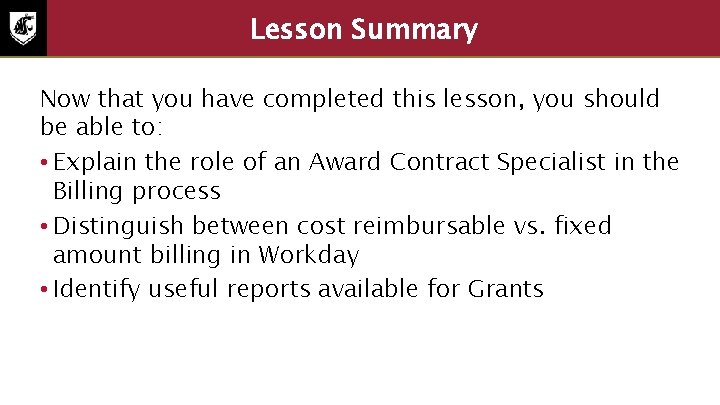 Lesson Summary

Now that you have completed this lesson, you should be able to:

• Explain the role of an Award Contract Specialist in the Billing process
• Distinguish between cost reimbursable vs. fixed amount billing in Workday
• Identify useful reports available for Grants